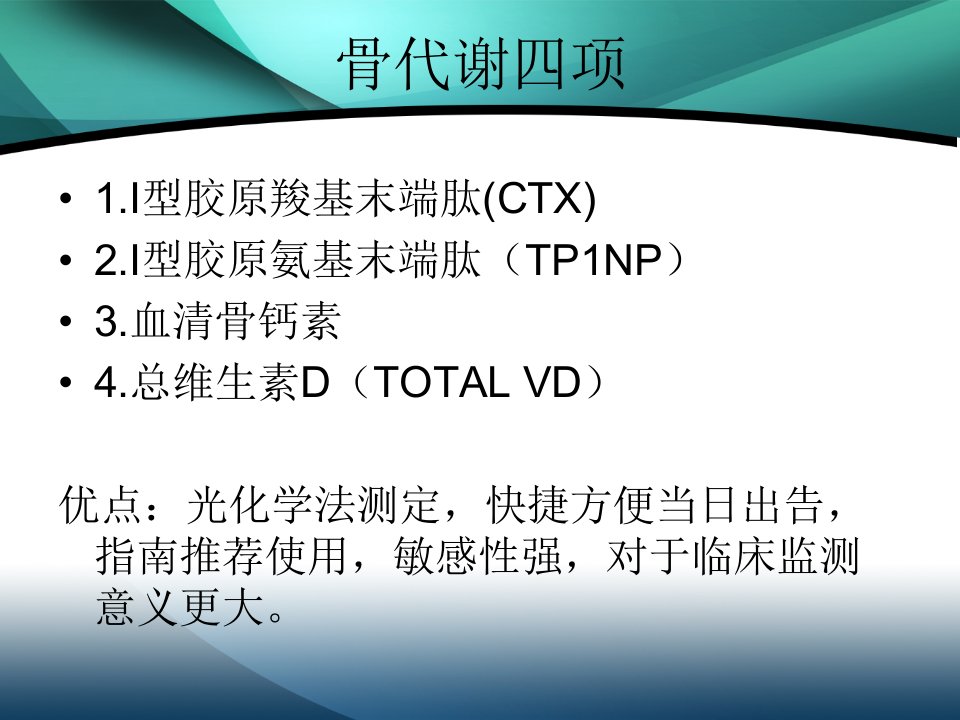 骨代谢四项

• 1.I型胶原羧基末端肽(CTX)
• 2.I型胶原氨基末端肽（TP1NP）
• 3.血清骨钙素
• 4.总维生素D（TOTAL VD）

优点：光化学法测定，快捷方便当日出告，指南推荐使用，敏感性强，对于临床监测意义更大。